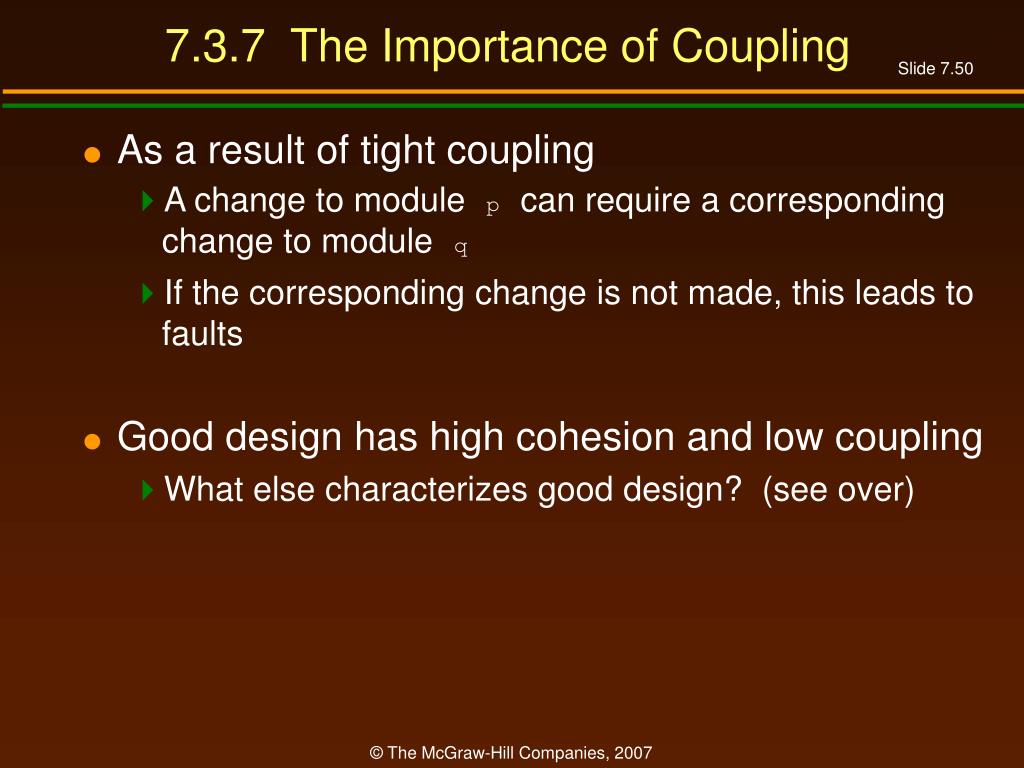 7.3.7 The Importance of Coupling

Slide 7.50

As a result of tight coupling

A change to module p can require a corresponding change to module q

If the corresponding change is not made, this leads to faults

Good design has high cohesion and low coupling

What else characterizes good design? (see over)

© The McGraw-Hill Companies, 2007